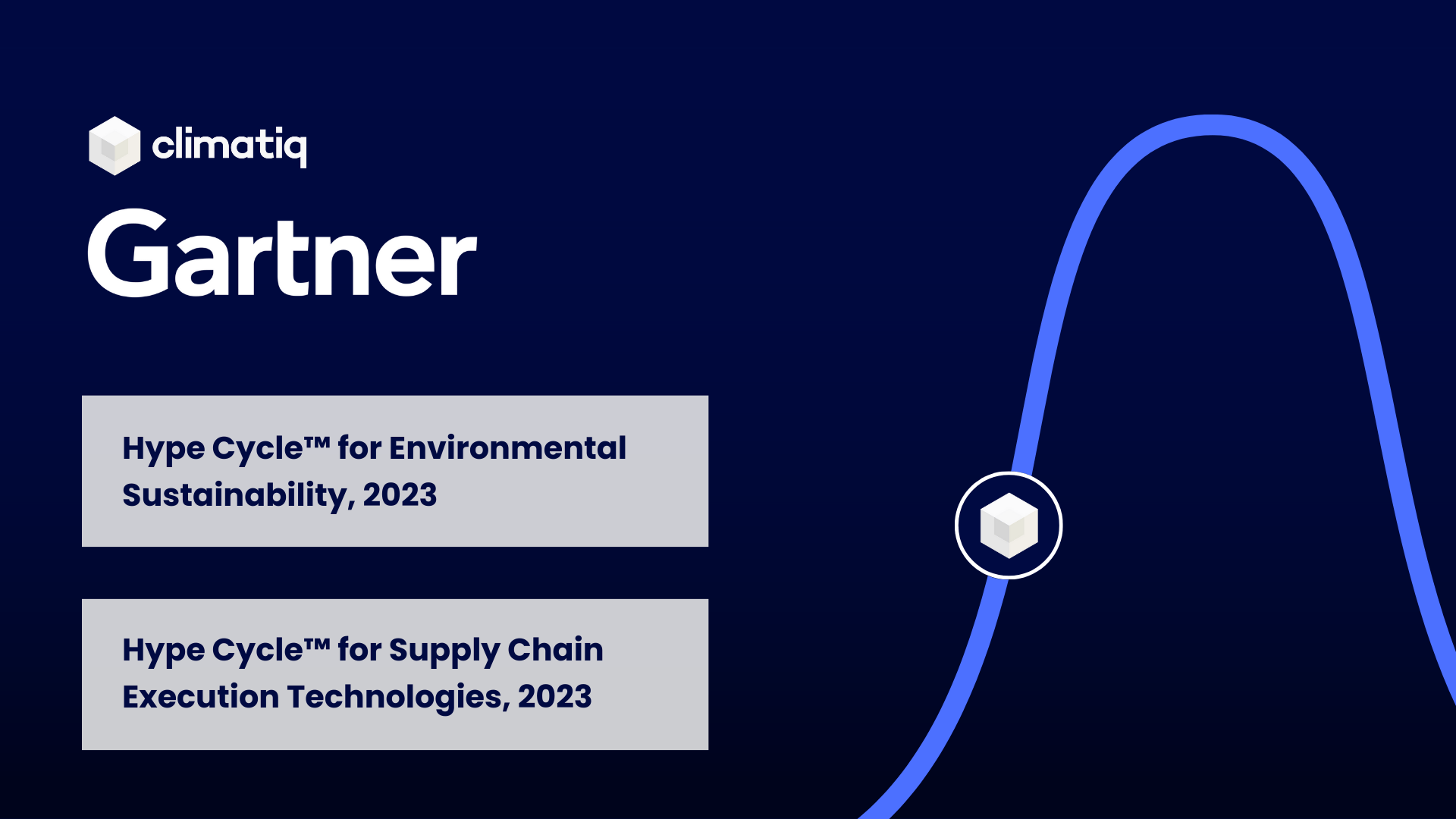 climatiq

Gartner

Hype Cycle™ for Environmental Sustainability, 2023

Hype Cycle™ for Supply Chain Execution Technologies, 2023